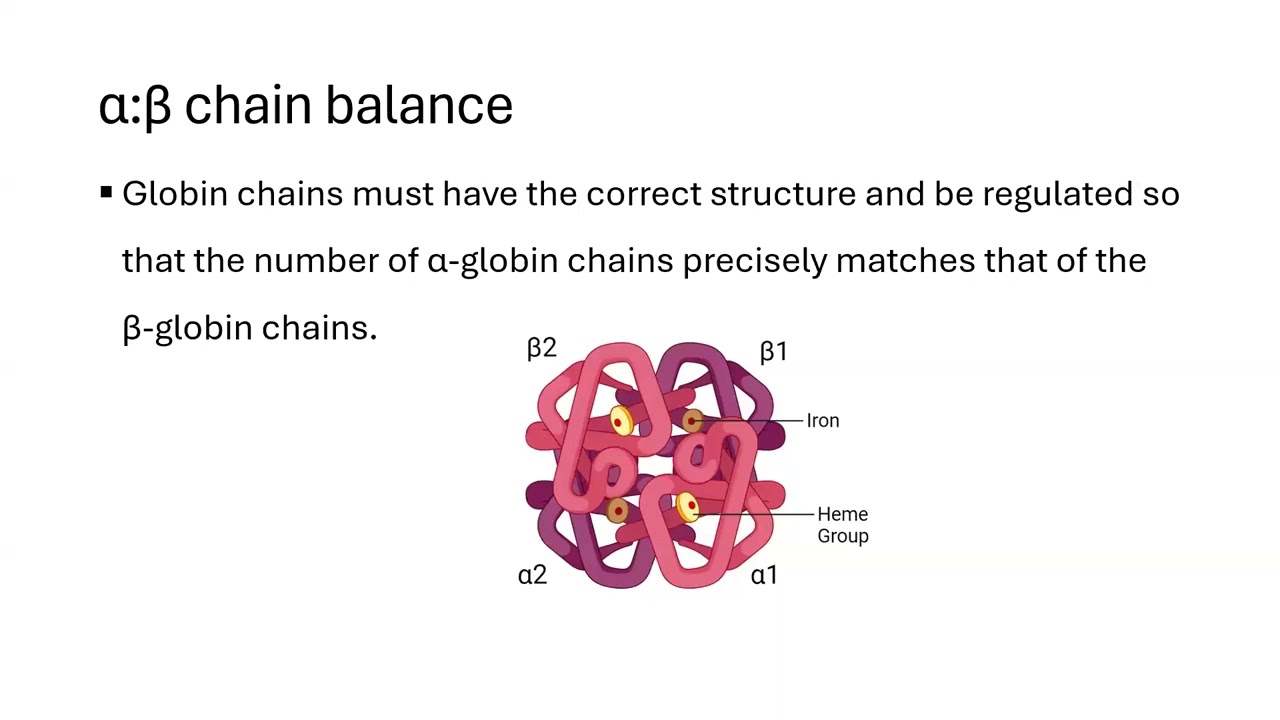 α:β chain balance

▪ Globin chains must have the correct structure and be regulated so that the number of α-globin chains precisely matches that of the β-globin chains.

β2
β1
Iron
Heme Group
α2
α1